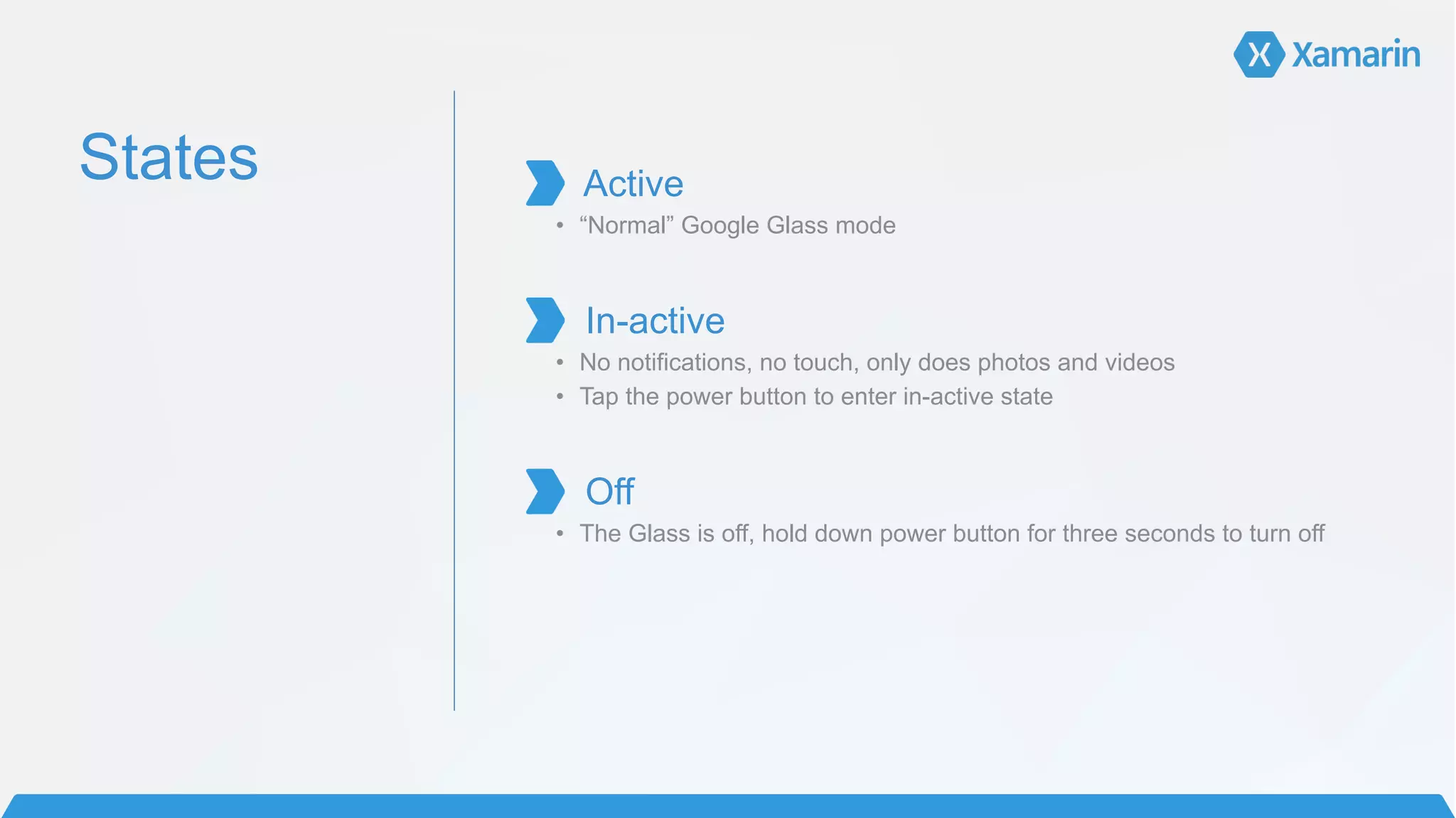 Xamarin

States

Active
• “Normal” Google Glass mode

In-active
• No notifications, no touch, only does photos and videos
• Tap the power button to enter in-active state

Off
• The Glass is off, hold down power button for three seconds to turn off